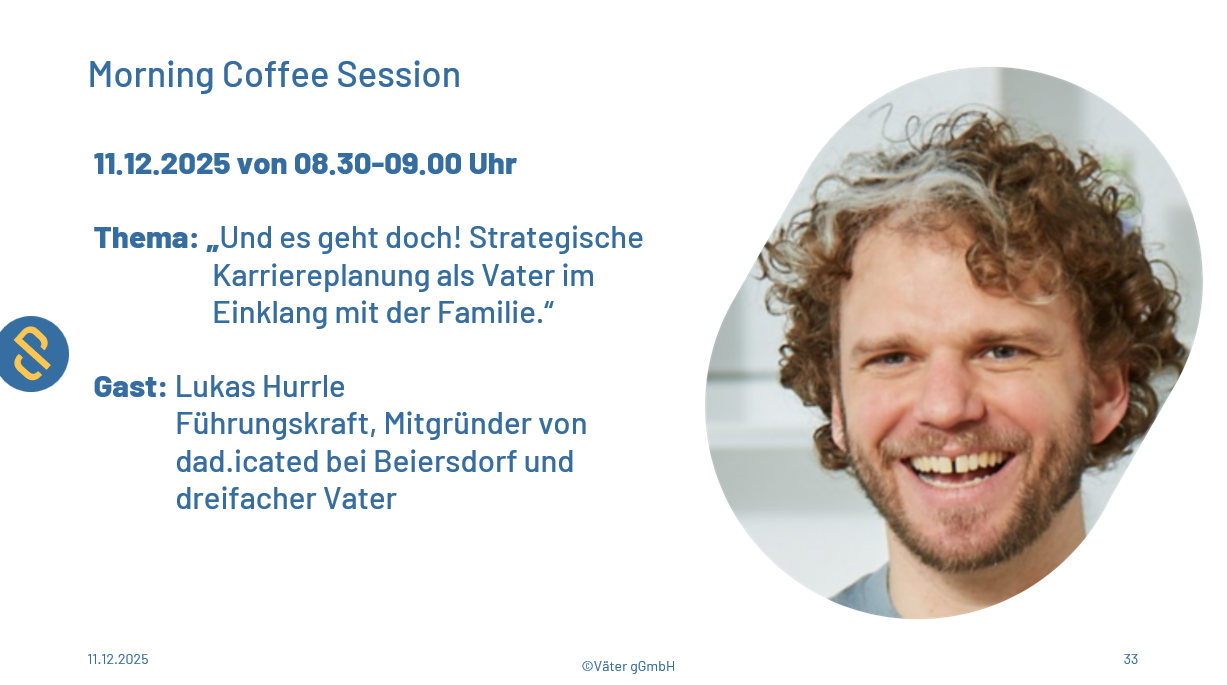 Morning Coffee Session

11.12.2025 von 08.30-09.00 Uhr

Thema: „Und es geht doch! Strategische Karriereplanung als Vater im Einklang mit der Familie.“

Gast: Lukas Hurrle
Führungskraft, Mitgründer von dad.icated bei Beiersdorf und dreifacher Vater

11.12.2025

©Väter gGmbH

33